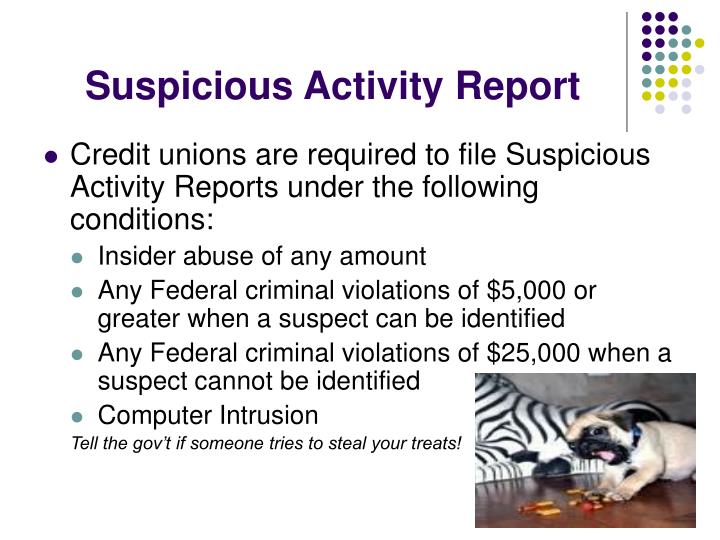 Suspicious Activity Report

- Credit unions are required to file Suspicious Activity Reports under the following conditions:
  - Insider abuse of any amount
  - Any Federal criminal violations of \$5,000 or greater when a suspect can be identified
  - Any Federal criminal violations of \$25,000 when a suspect cannot be identified
  - Computer Intrusion

Tell the gov't if someone tries to steal your treats!